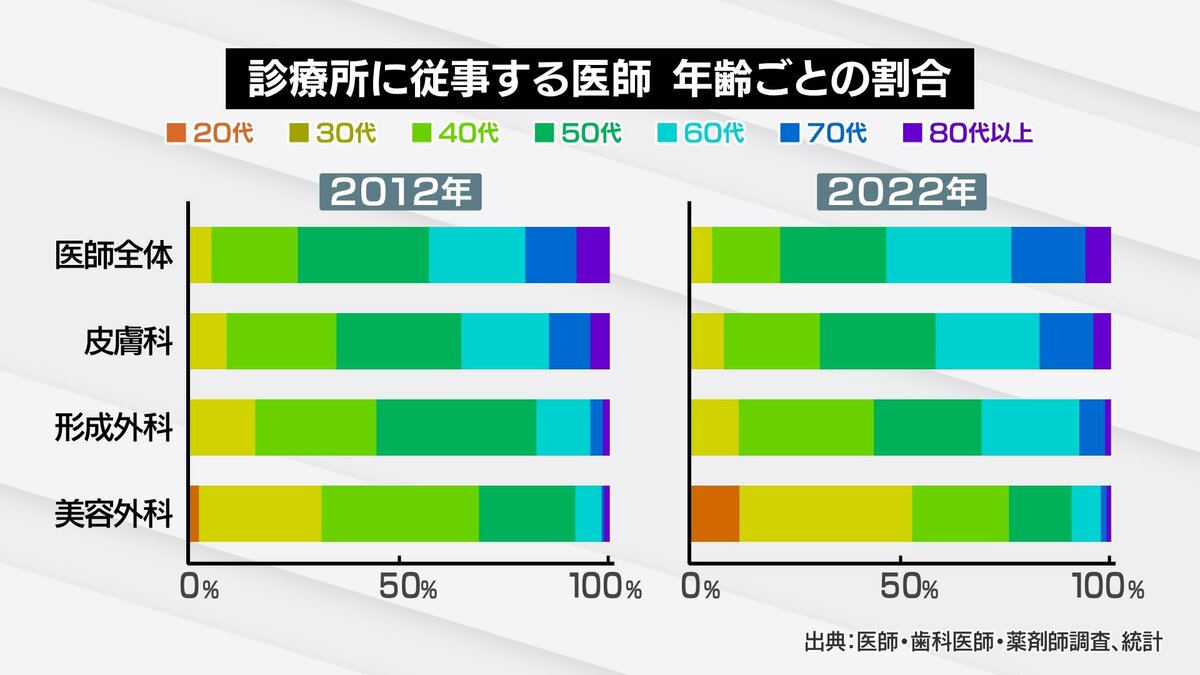 診療所に従事する医師 年齢ごとの割合

20代 30代 40代 50代 60代 70代 80代以上

2012年

医師全体
皮膚科
形成外科
美容外科

0% 50% 100%

2022年

0% 50% 100%

出典：医師・歯科医師・薬剤師調査、統計